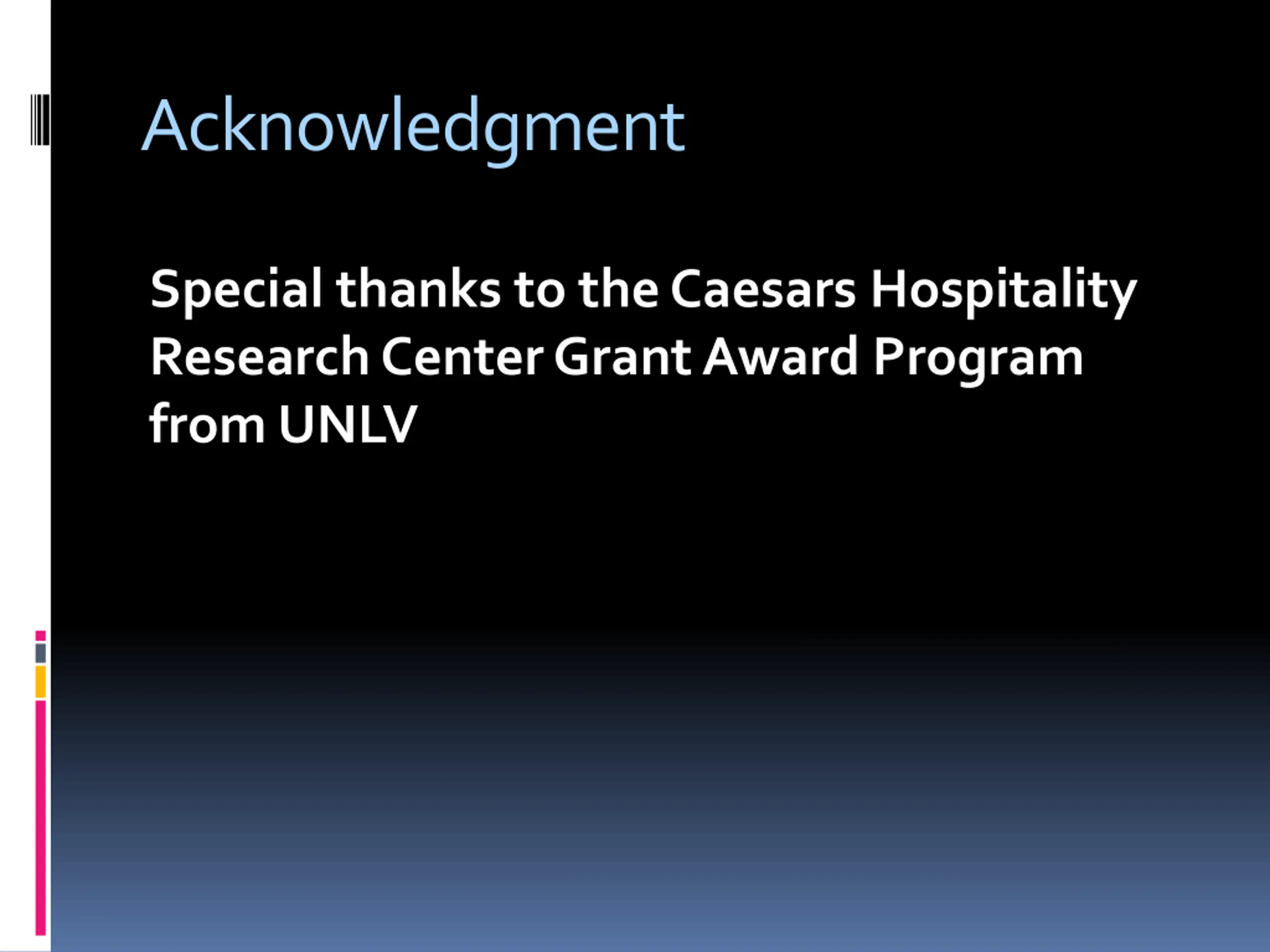 Acknowledgment

Special thanks to the Caesars Hospitality Research Center Grant Award Program from UNLV